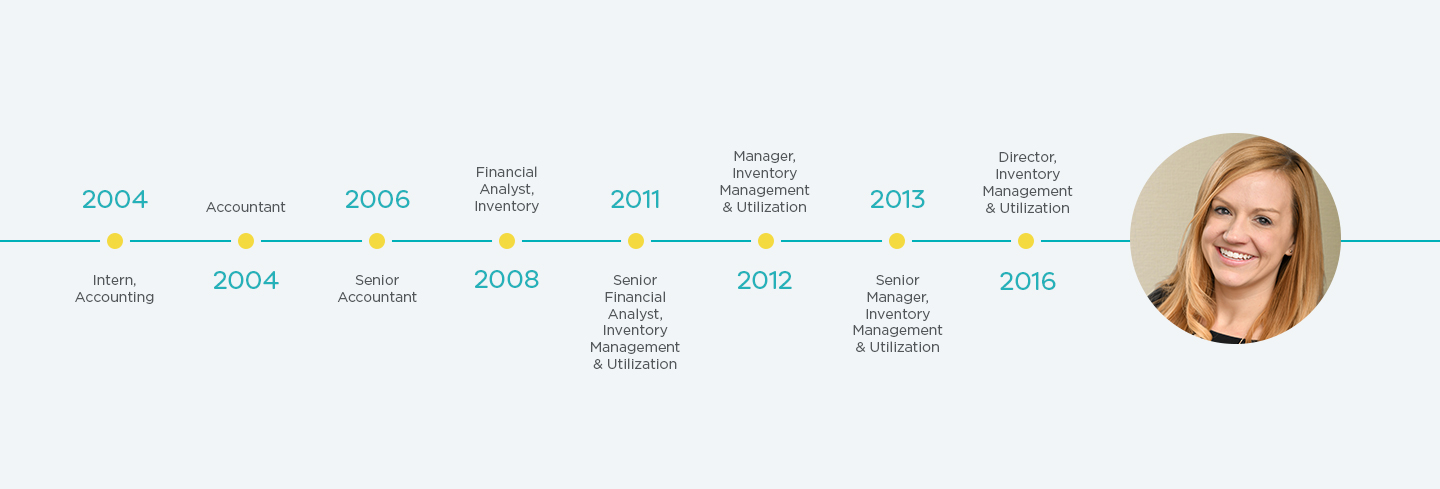 2004

Intern, Accounting

Accountant

2004

2006

Senior Accountant

Financial Analyst, Inventory

2008

2011

Senior Financial Analyst, Inventory Management & Utilization

Manager, Inventory Management & Utilization

2012

2013

Senior Manager, Inventory Management & Utilization

Director, Inventory Management & Utilization

2016